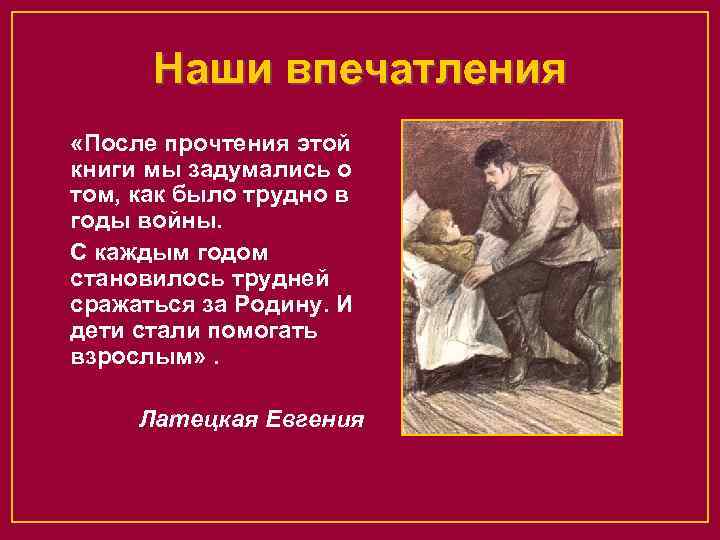 Наши впечатления

«После прочтения этой книги мы задумались о том, как было трудно в годы войны.

С каждым годом становилось трудней сражаться за Родину. И дети стали помогать взрослым» .

Латецкая Евгения